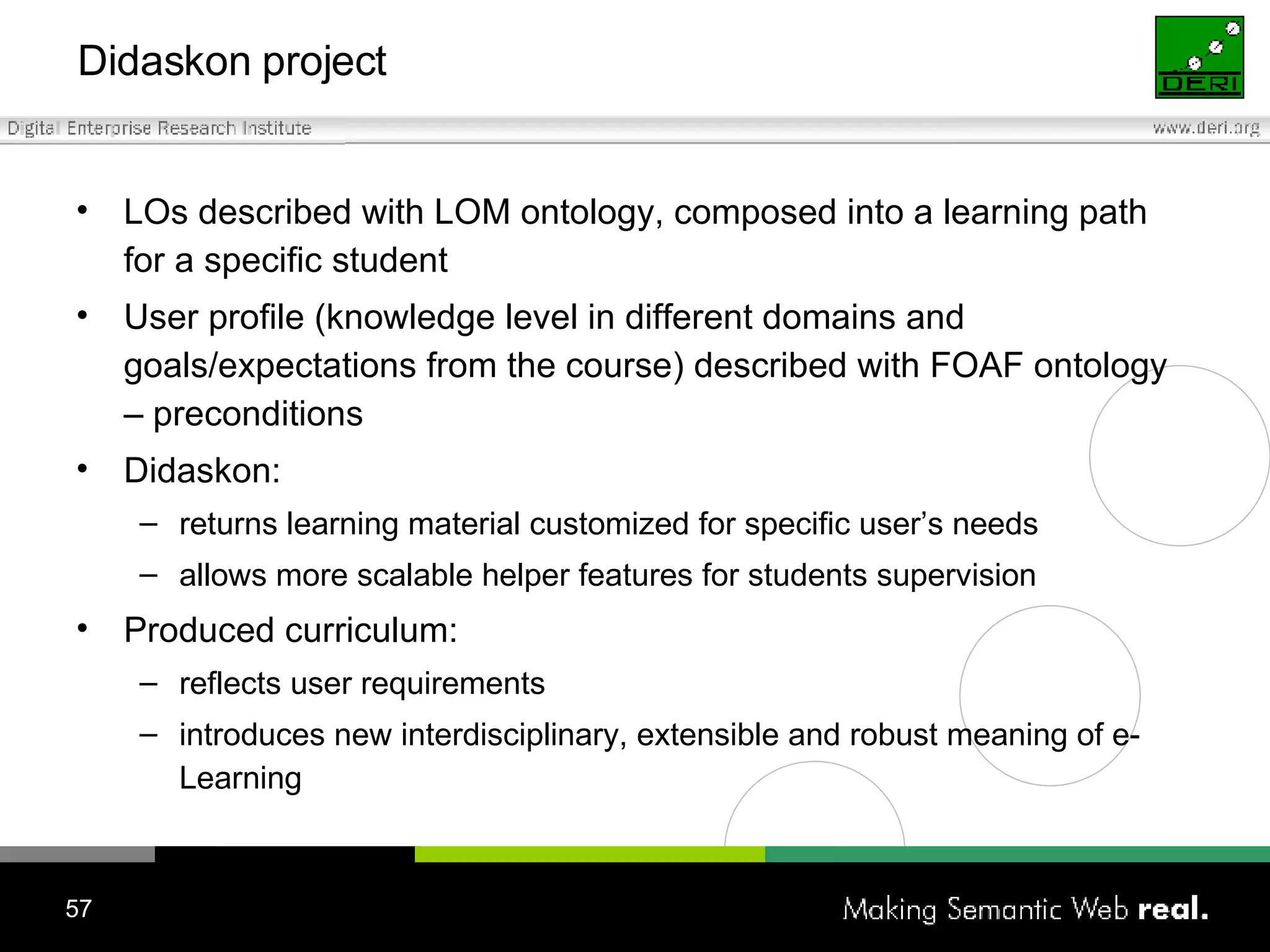 Didaskon project

DERI

Digital Enterprise Research Institute

www.deri.org

• LOs described with LOM ontology, composed into a learning path for a specific student

• User profile (knowledge level in different domains and goals/expectations from the course) described with FOAF ontology – preconditions

• Didaskon:

– returns learning material customized for specific user's needs

– allows more scalable helper features for students supervision

• Produced curriculum:

– reflects user requirements

– introduces new interdisciplinary, extensible and robust meaning of e-Learning

57

Making Semantic Web real.